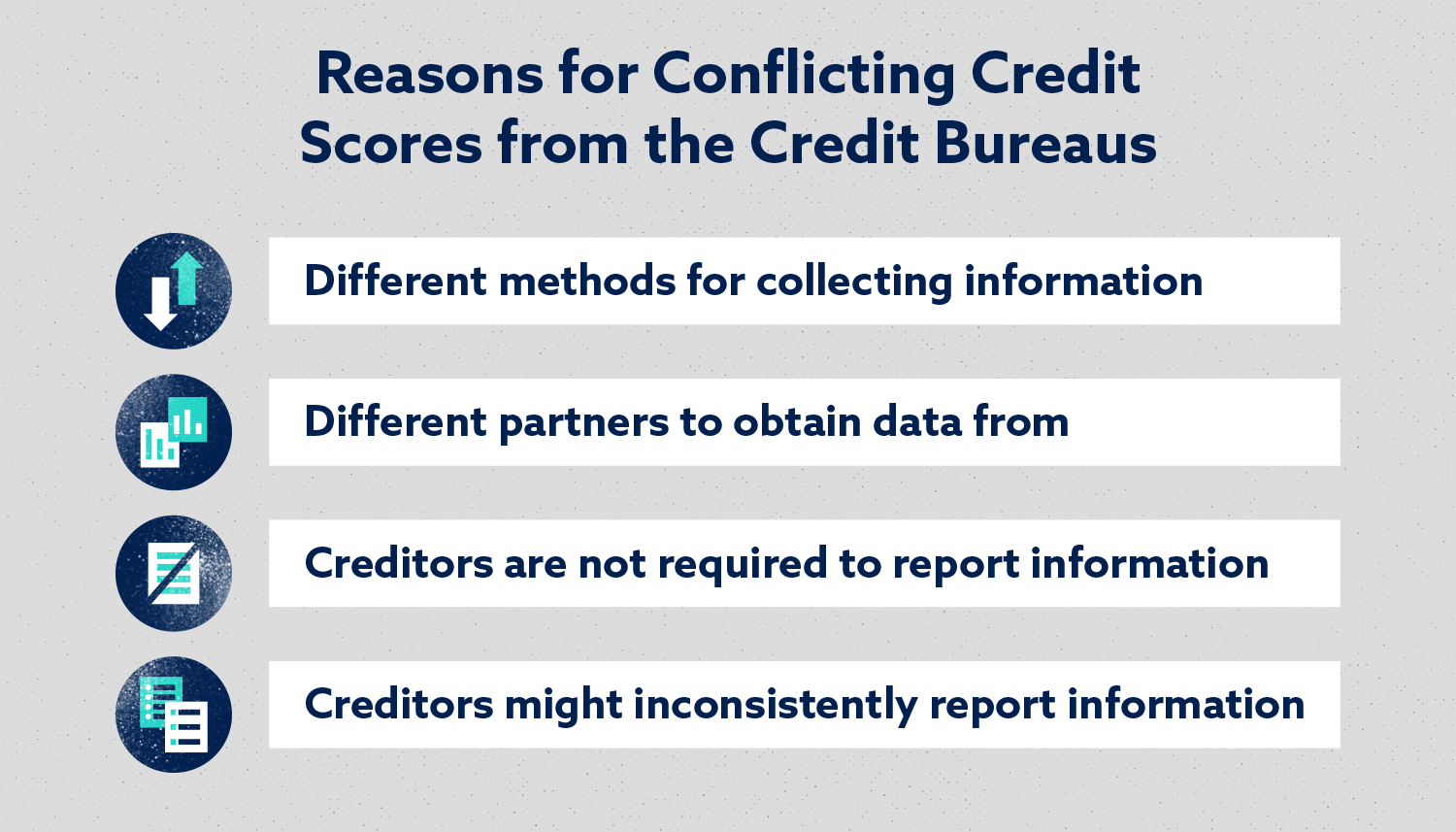 Reasons for Conflicting Credit Scores from the Credit Bureaus

Different methods for collecting information

Different partners to obtain data from

Creditors are not required to report information

Creditors might inconsistently report information